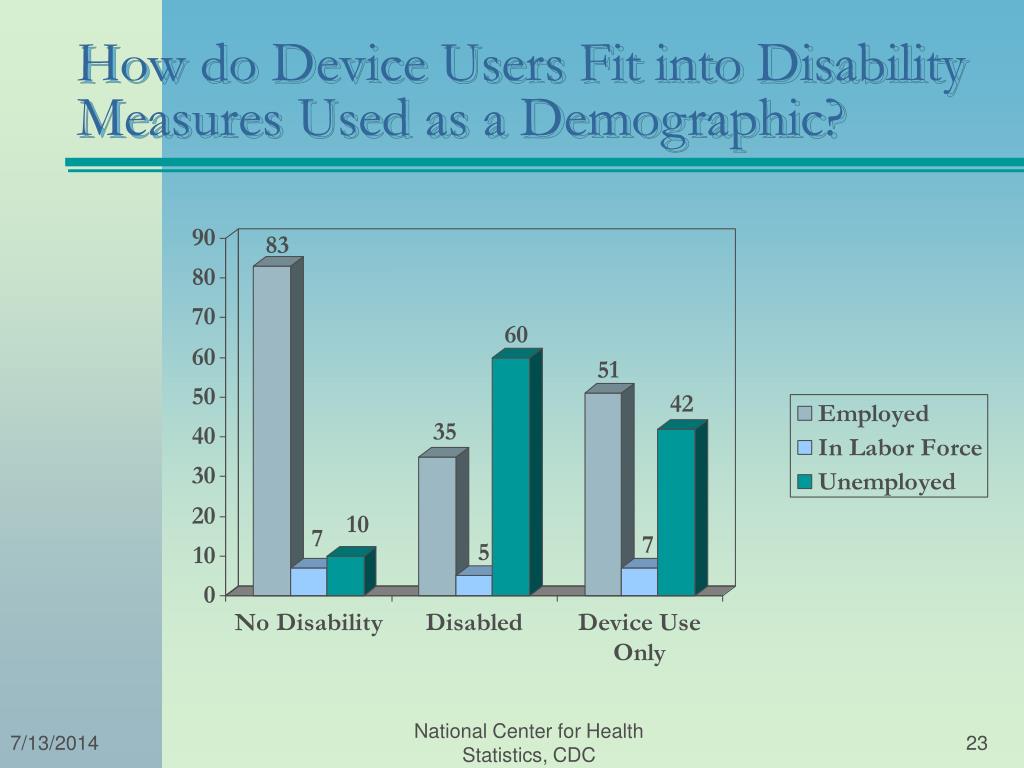 How do Device Users Fit into Disability Measures Used as a Demographic?

90
80
70
60
50
40
30
20
10
0

83
7
10
35
5
60
51
7
42

No Disability
Disabled
Device Use Only

Employed
In Labor Force
Unemployed

7/13/2014

National Center for Health Statistics, CDC

23